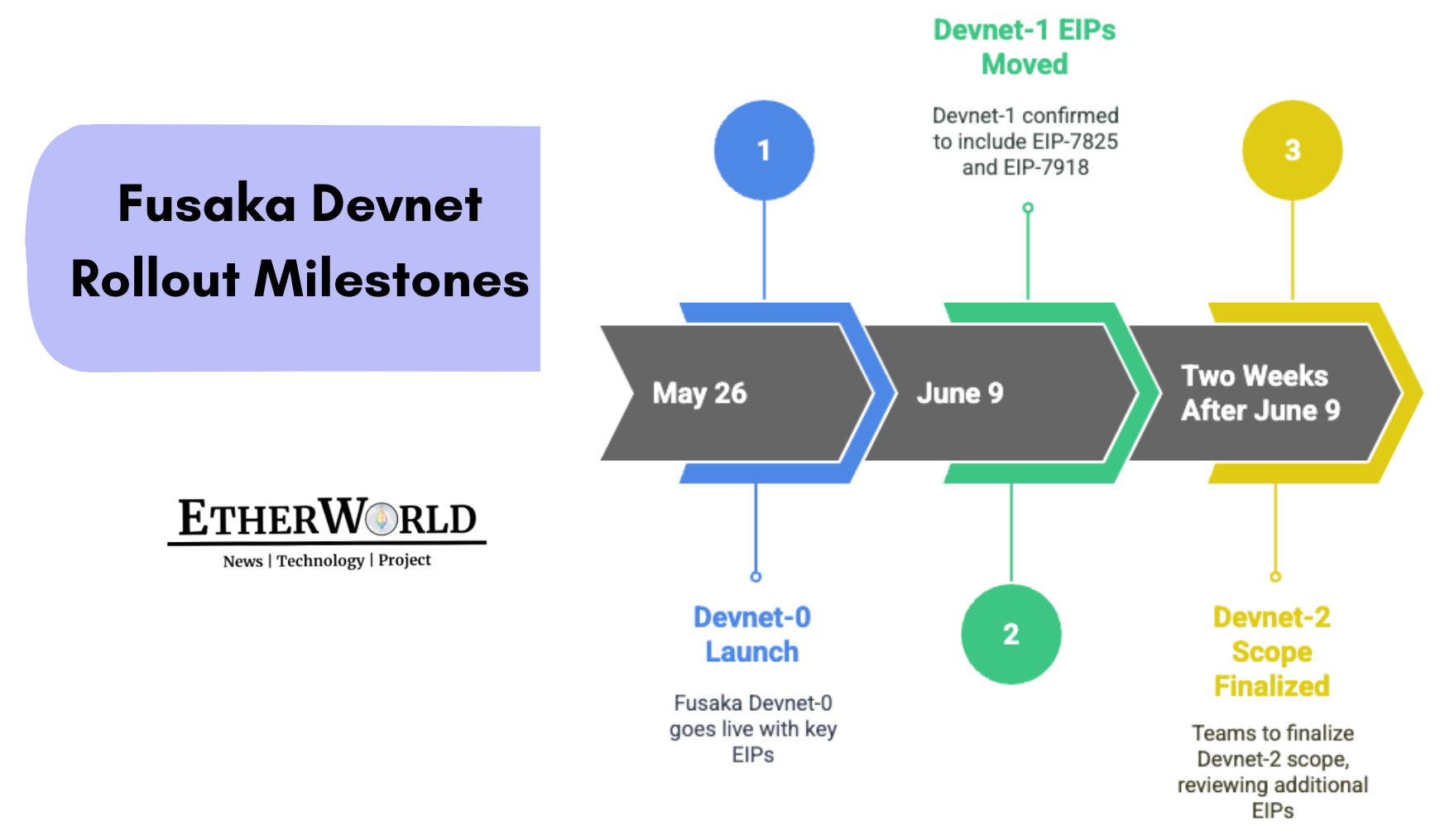 Fusaka Devnet Rollout Milestones

ETHERWORLD
News | Technology | Project

1

May 26

Devnet-0 Launch

Fusaka Devnet-0 goes live with key EIPs

Devnet-1 EIPs Moved

Devnet-1 confirmed to include EIP-7825 and EIP-7918

June 9

2

3

Two Weeks After June 9

Devnet-2 Scope Finalized

Teams to finalize Devnet-2 scope, reviewing additional EIPs